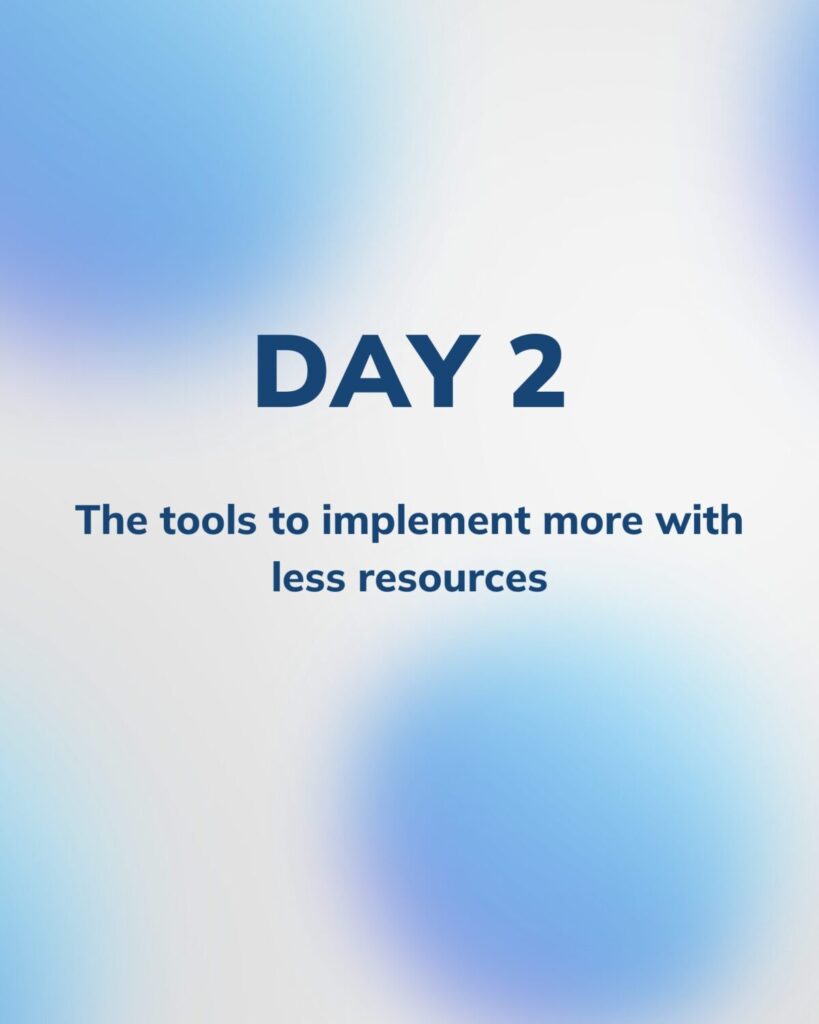 DAY 2

The tools to implement more with less resources